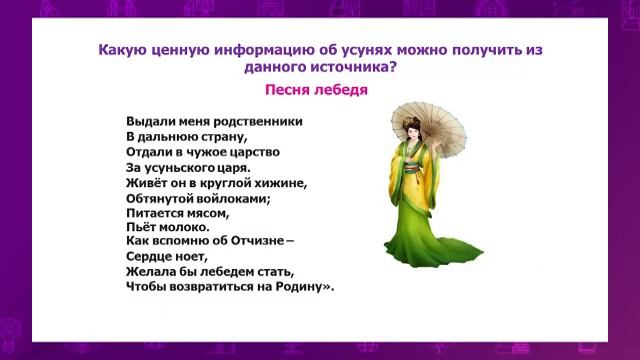 Какую ценную информацию об усунях можно получить из данного источника?

Песня лебедя

Выдали меня родственники
В дальнюю страну,
Отдали в чужое царство
За усуньского царя.
Живёт он в круглой хижине,
Обтянутой войлоками;
Питается мясом,
Пьёт молоко.
Как вспомню об Отчизне –
Сердце ноет,
Желала бы лебедем стать,
Чтобы возвратиться на Родину».